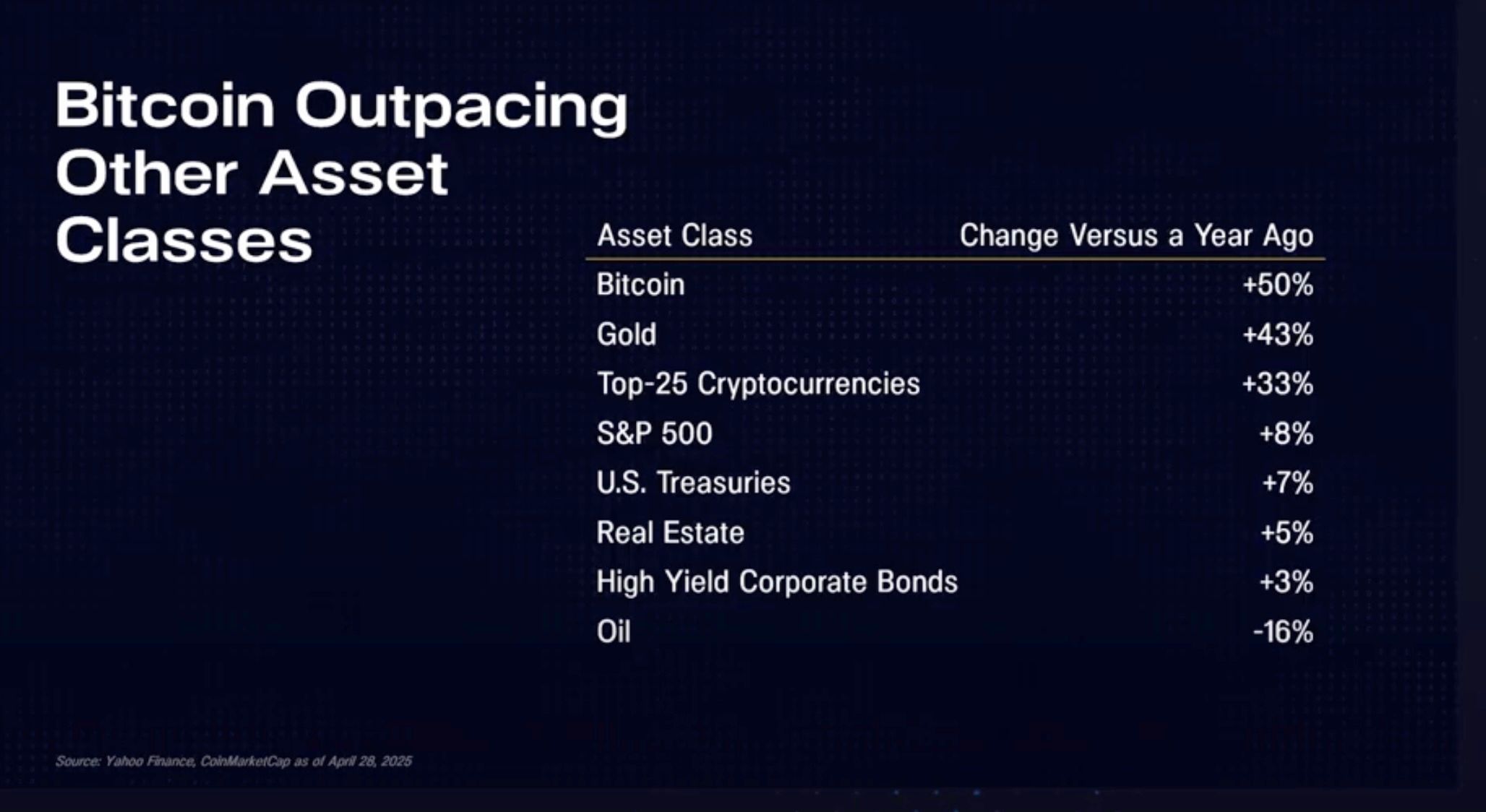 Bitcoin Outpacing Other Asset Classes

| Asset Class | Change Versus a Year Ago |
|---|---|
| Bitcoin | +50% |
| Gold | +43% |
| Top-25 Cryptocurrencies | +33% |
| S&P 500 | +8% |
| U.S. Treasuries | +7% |
| Real Estate | +5% |
| High Yield Corporate Bonds | +3% |
| Oil | -16% |

Source: Yahoo Finance, CoinMarketCap as of April 28, 2025